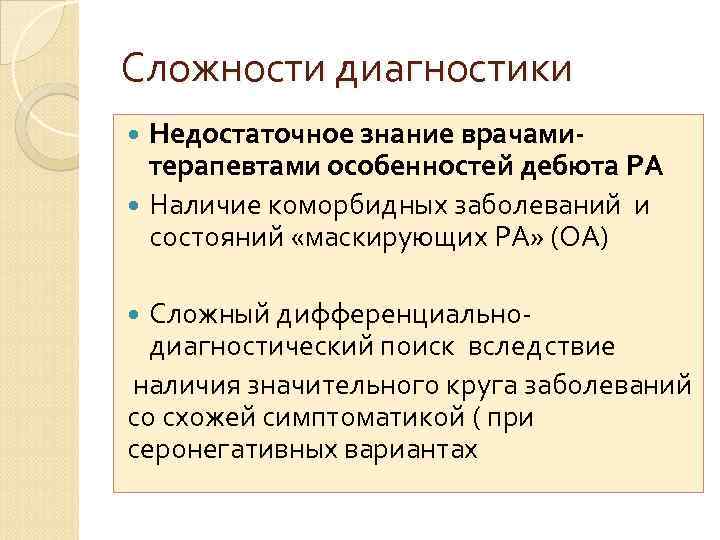 Сложности диагностики

Недостаточное знание врачами-терапевтами особенностей дебюта РА

Наличие коморбидных заболеваний и состояний «маскирующих РА» (ОА)

Сложный дифференциально-диагностический поиск вследствие

наличия значительного круга заболеваний со схожей симптоматикой ( при серонегативных вариантах